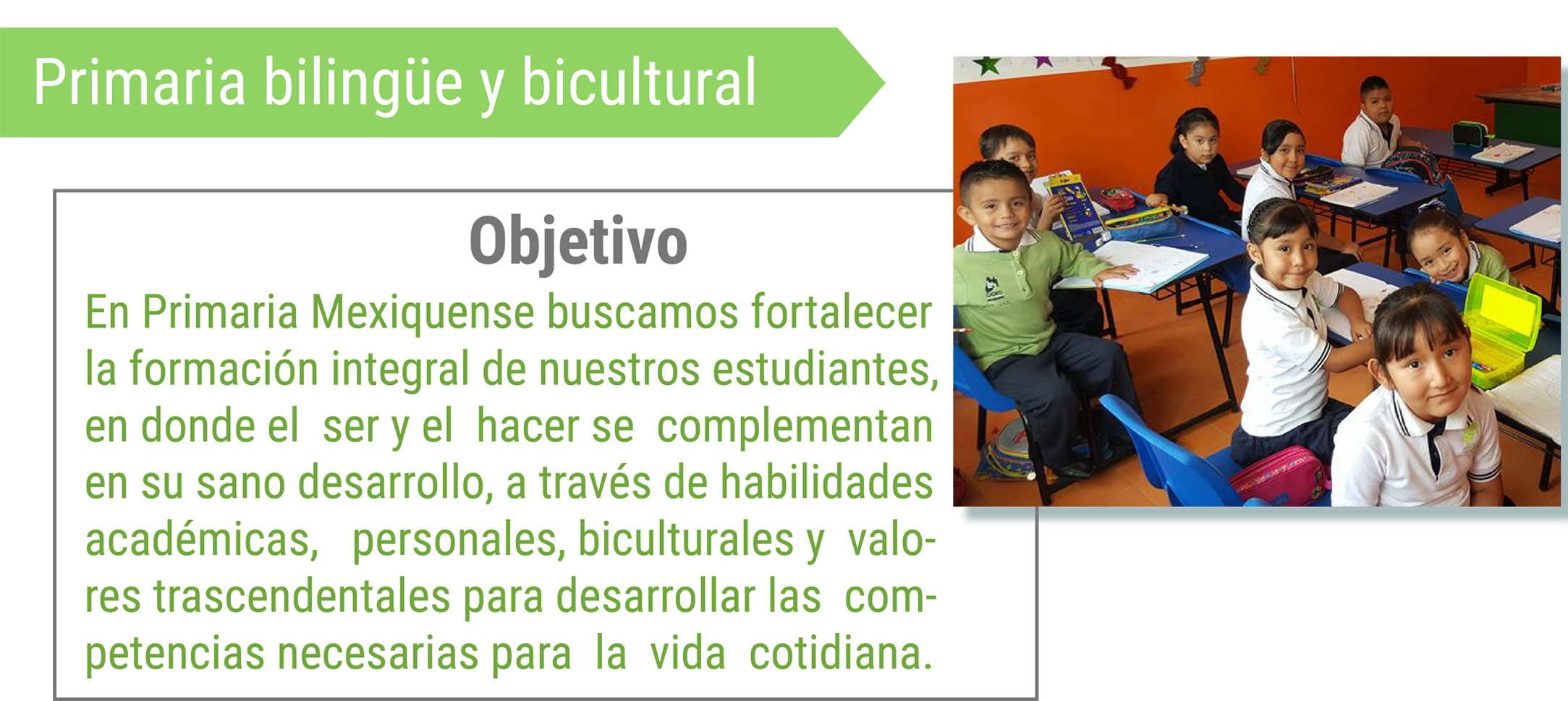 Primaria bilingüe y bicultural

Objetivo

En Primaria Mexiquense buscamos fortalecer la formación integral de nuestros estudiantes, en donde el ser y el hacer se complementan en su sano desarrollo, a través de habilidades académicas, personales, biculturales y valores trascendentales para desarrollar las competencias necesarias para la vida cotidiana.